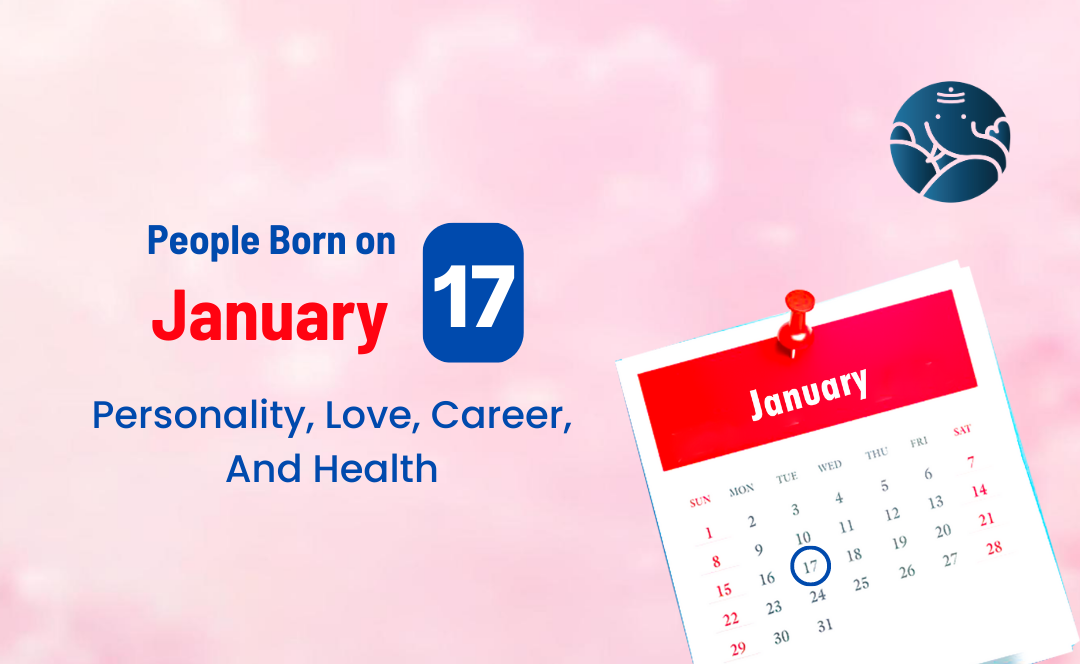 People Born on

January 17

Personality, Love, Career, And Health

January

| SUN | MON | TUE | WED | THU | FRI | SAT |
|---|---|---|---|---|---|---|
| 1 | 2 | 3 | 4 | 5 | 6 | 7 |
| 8 | 9 | 10 | 11 | 12 | 13 | 14 |
| 15 | 16 | 17 | 18 | 19 | 20 | 21 |
| 22 | 23 | 24 | 25 | 26 | 27 | 28 |
| 29 | 30 | 31 | | | | |